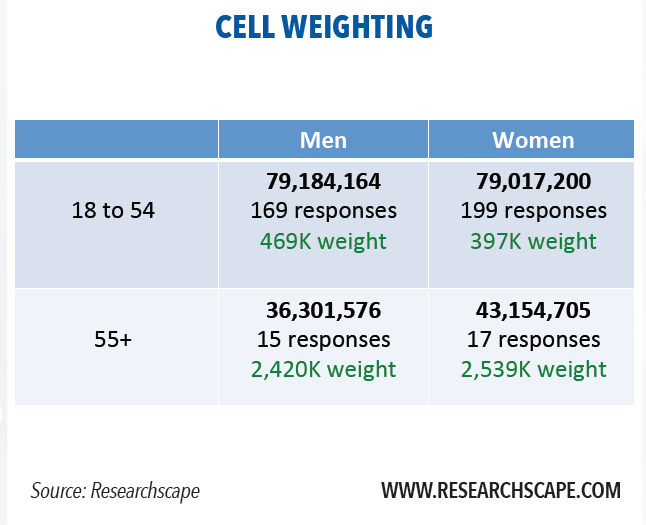 CELL WEIGHTING

| | Men | Women |
|---|---|---|
| 18 to 54 | 79,184,164 169 responses 469K weight | 79,017,200 199 responses 397K weight |
| 55+ | 36,301,576 15 responses 2,420K weight | 43,154,705 17 responses 2,539K weight |

Source: Researchscape

WWW.RESEARCHSCAPE.COM